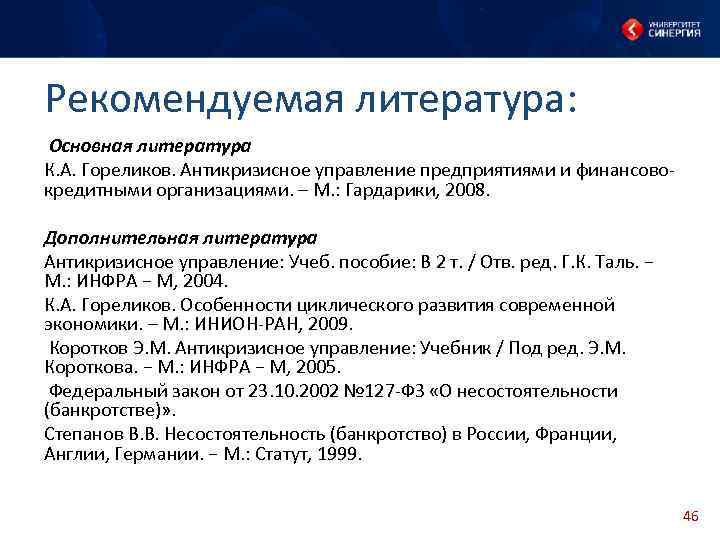 УНИВЕРСИТЕТ СИНЕРГИЯ

Рекомендуемая литература:

Основная литература

К.А. Гореликов. Антикризисное управление предприятиями и финансово-кредитными организациями. – М.: Гардарики, 2008.

Дополнительная литература

Антикризисное управление: Учеб. пособие: В 2 т. / Отв. ред. Г.К. Таль. – М.: ИНФРА – М, 2004.

К.А. Гореликов. Особенности циклического развития современной экономики. – М.: ИНИОН-РАН, 2009.

Коротков Э.М. Антикризисное управление: Учебник / Под ред. Э.М. Короткова. – М.: ИНФРА – М, 2005.

Федеральный закон от 23.10.2002 №127-ФЗ «О несостоятельности (банкротстве)».

Степанов В.В. Несостоятельность (банкротство) в России, Франции, Англии, Германии. – М.: Статут, 1999.

46